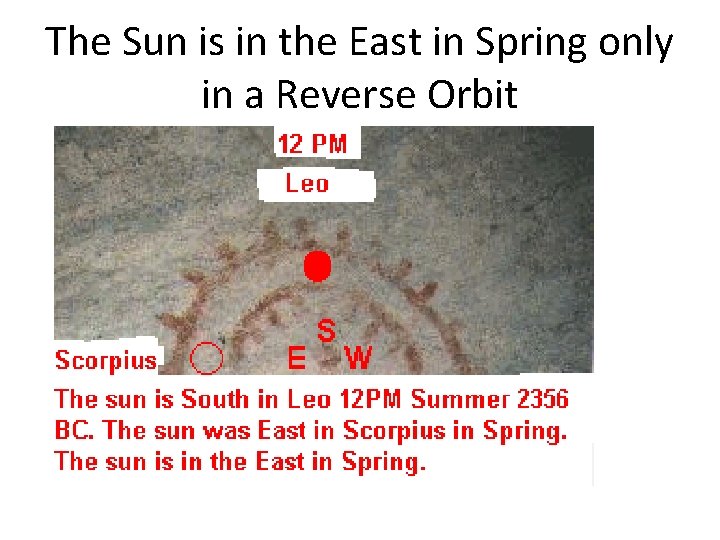 The Sun is in the East in Spring only in a Reverse Orbit

12 PM

Leo

S

Scorpius

E W

The sun is South in Leo 12PM Summer 2356 BC. The sun was East in Scorpius in Spring. The sun is in the East in Spring.